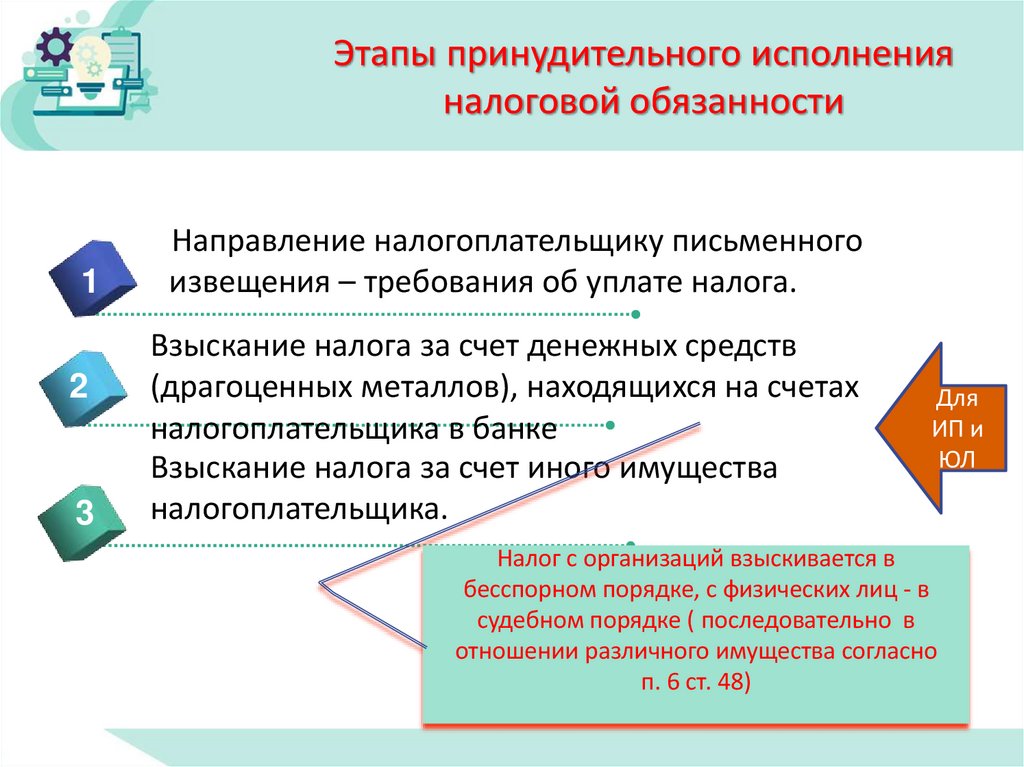 Этапы принудительного исполнения налоговой обязанности

1

Направление налогоплательщику письменного извещения – требования об уплате налога.

2

Взыскание налога за счет денежных средств (драгоценных металлов), находящихся на счетах налогоплательщика в банке

3

Взыскание налога за счет иного имущества налогоплательщика.

Для ИП и ЮЛ

Налог с организаций взыскивается в бесспорном порядке, с физических лиц - в судебном порядке ( последовательно в отношении различного имущества согласно п. 6 ст. 48)